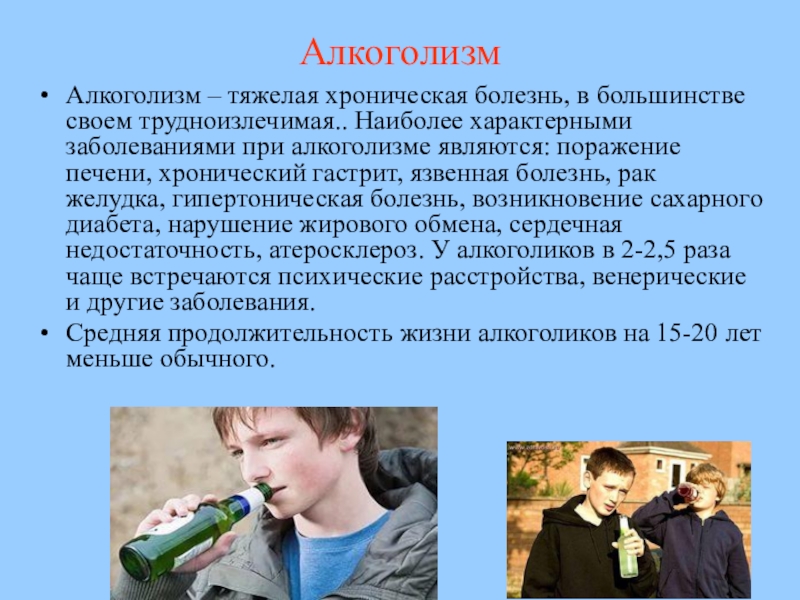 Алкоголизм

• Алкоголизм – тяжелая хроническая болезнь, в большинстве своем трудноизлечимая.. Наиболее характерными заболеваниями при алкоголизме являются: поражение печени, хронический гастрит, язвенная болезнь, рак желудка, гипертоническая болезнь, возникновение сахарного диабета, нарушение жирового обмена, сердечная недостаточность, атеросклероз. У алкоголиков в 2-2,5 раза чаще встречаются психические расстройства, венерические и другие заболевания.

• Средняя продолжительность жизни алкоголиков на 15-20 лет меньше обычного.